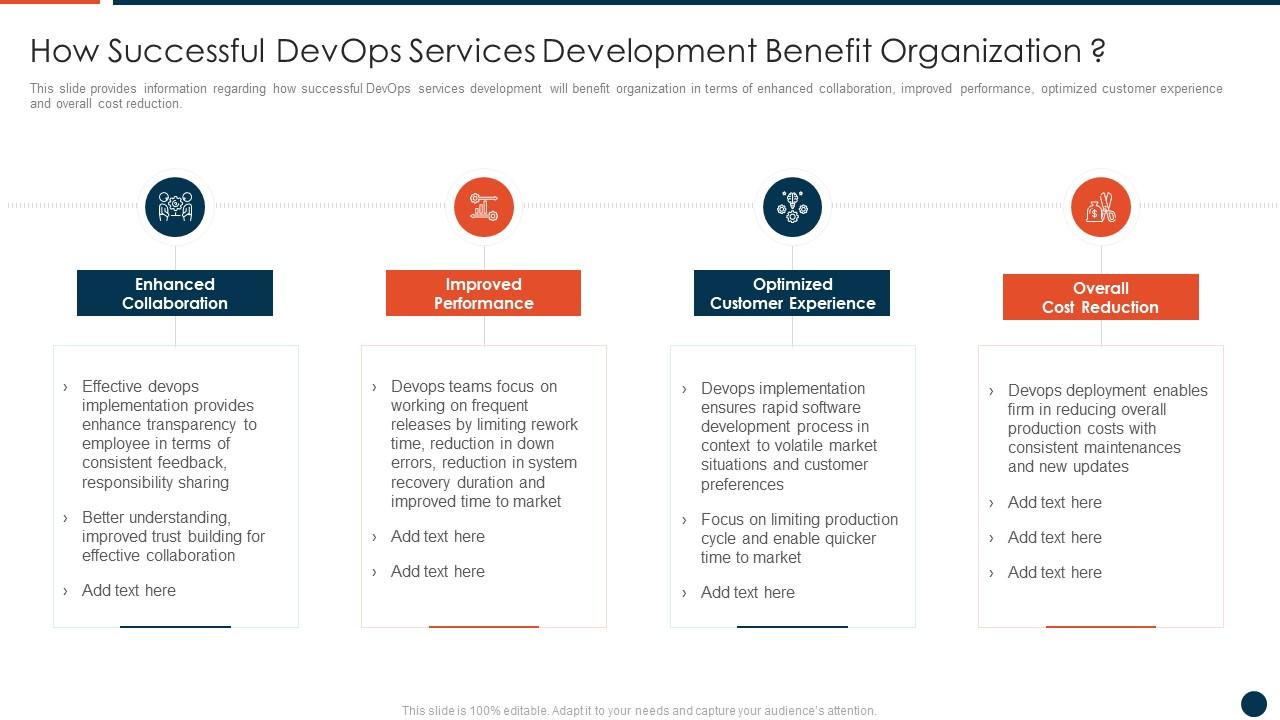 How Successful DevOps Services Development Benefit Organization ?

This slide provides information regarding how successful DevOps services development will benefit organization in terms of enhanced collaboration, improved performance, optimized customer experience and overall cost reduction.

Enhanced Collaboration

› Effective devops implementation provides enhance transparency to employee in terms of consistent feedback, responsibility sharing

› Better understanding, improved trust building for effective collaboration

› Add text here

Improved Performance

› Devops teams focus on working on frequent releases by limiting rework time, reduction in down errors, reduction in system recovery duration and improved time to market

› Add text here

› Add text here

Optimized Customer Experience

› Devops implementation ensures rapid software development process in context to volatile market situations and customer preferences

› Focus on limiting production cycle and enable quicker time to market

› Add text here

Overall Cost Reduction

› Devops deployment enables firm in reducing overall production costs with consistent maintenances and new updates

› Add text here

› Add text here

› Add text here

This slide is 100% editable. Adapt it to your needs and capture your audience's attention.